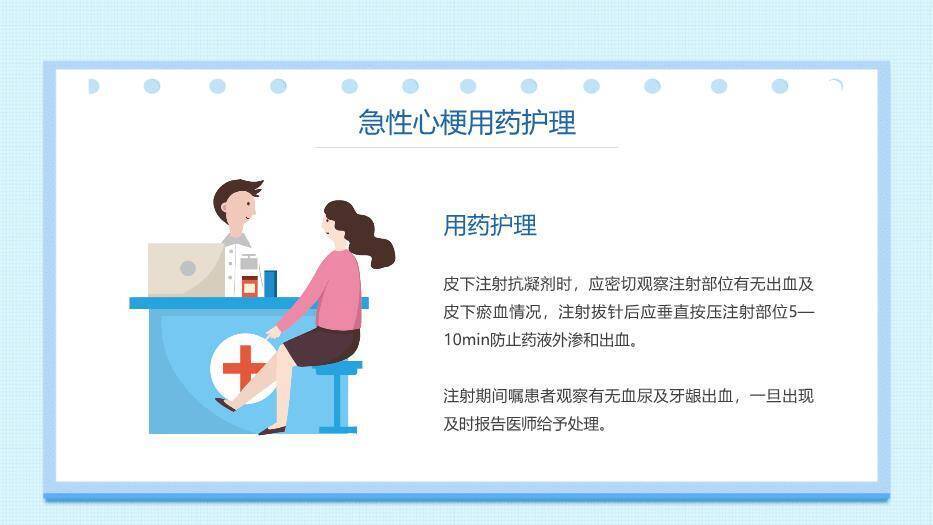 急性心梗用药护理

用药护理

皮下注射抗凝剂时，应密切观察注射部位有无出血及皮下瘀血情况，注射拔针后应垂直按压注射部位5—10min防止药液外渗和出血。

注射期间嘱患者观察有无血尿及牙龈出血，一旦出现及时报告医师给予处理。